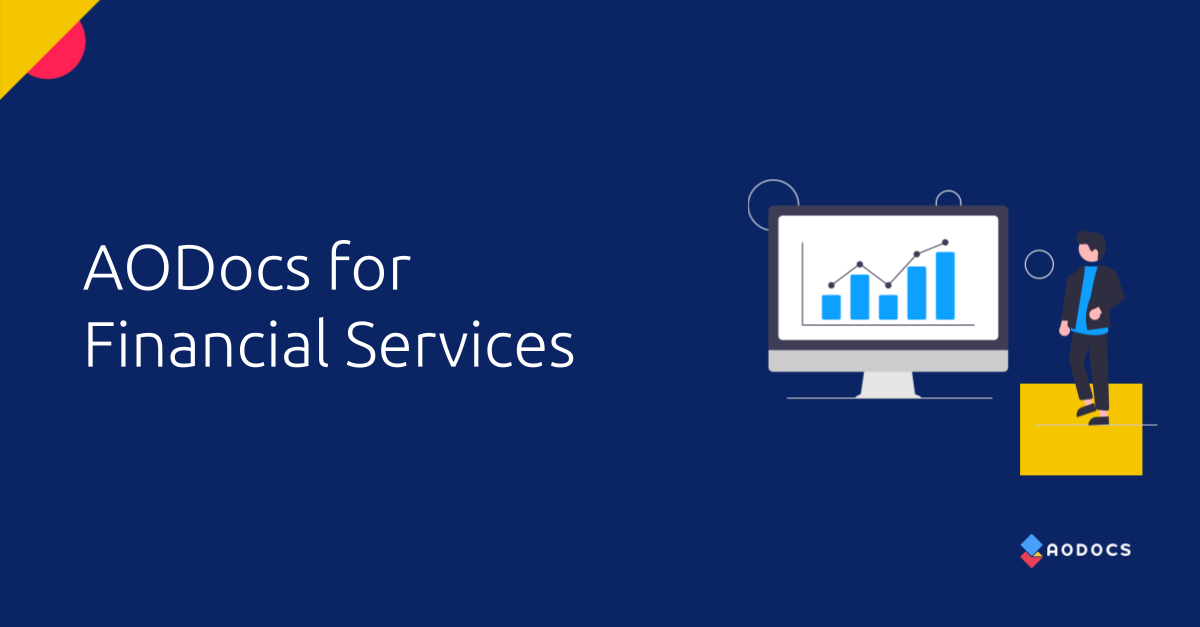 AODocs for Financial Services

AODOCS